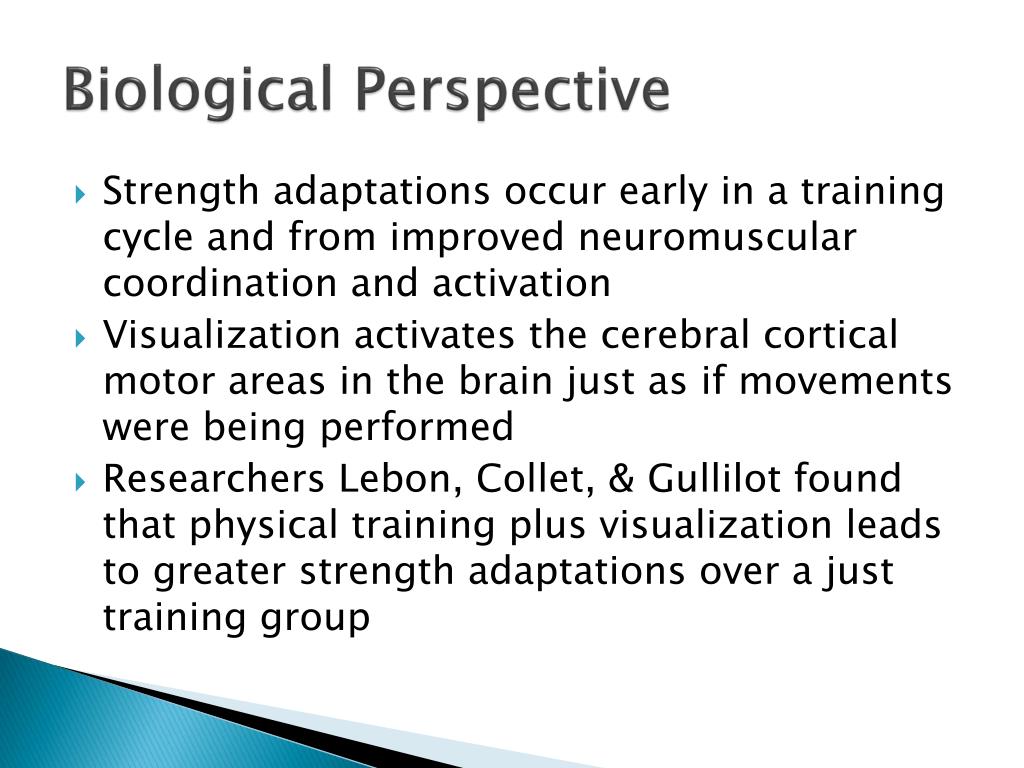 Biological Perspective

Strength adaptations occur early in a training cycle and from improved neuromuscular coordination and activation

Visualization activates the cerebral cortical motor areas in the brain just as if movements were being performed

Researchers Lebon, Collet, & Gullilot found that physical training plus visualization leads to greater strength adaptations over a just training group